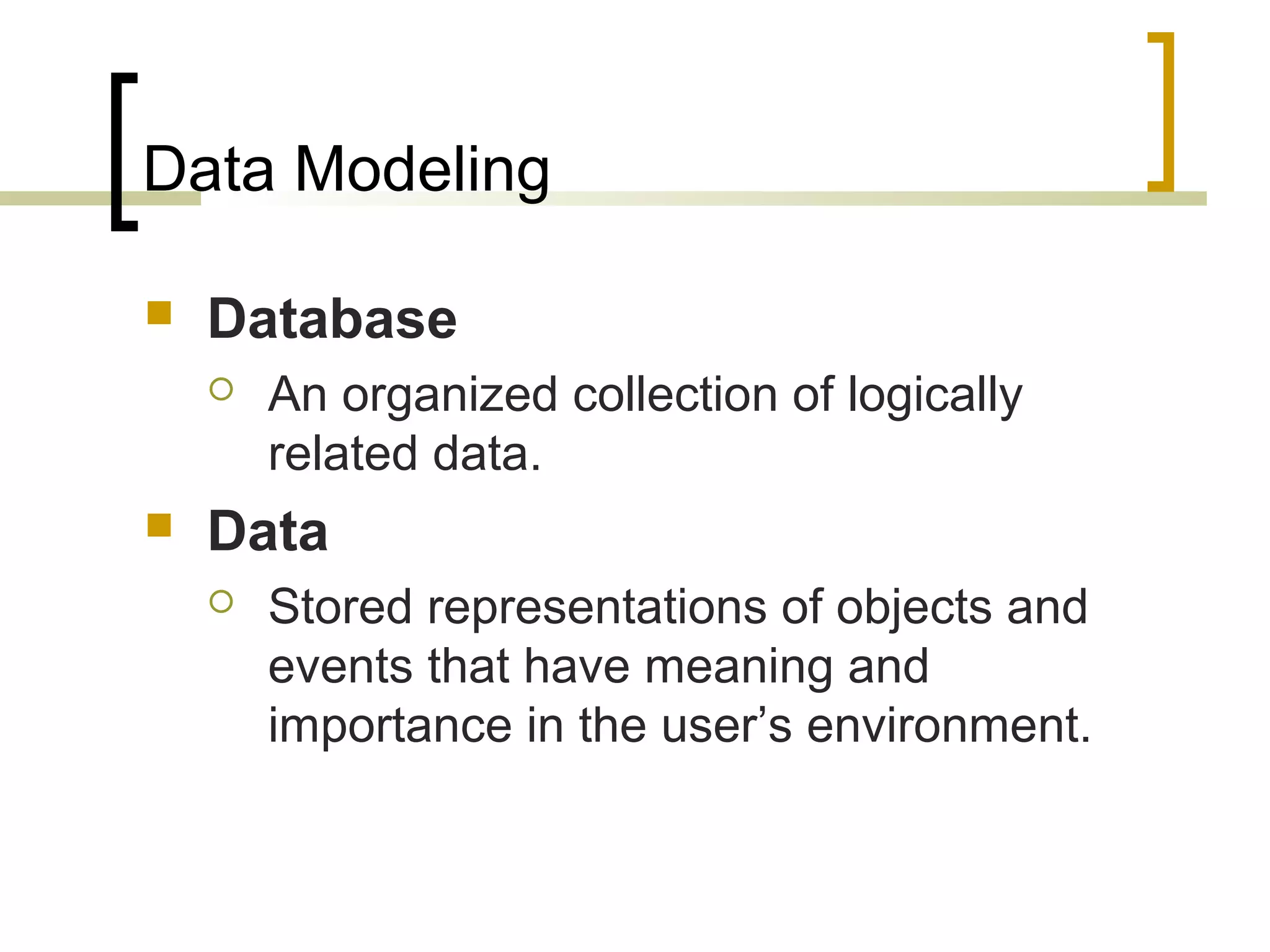 Data Modeling

Database

An organized collection of logically related data.

Data

Stored representations of objects and events that have meaning and importance in the user’s environment.